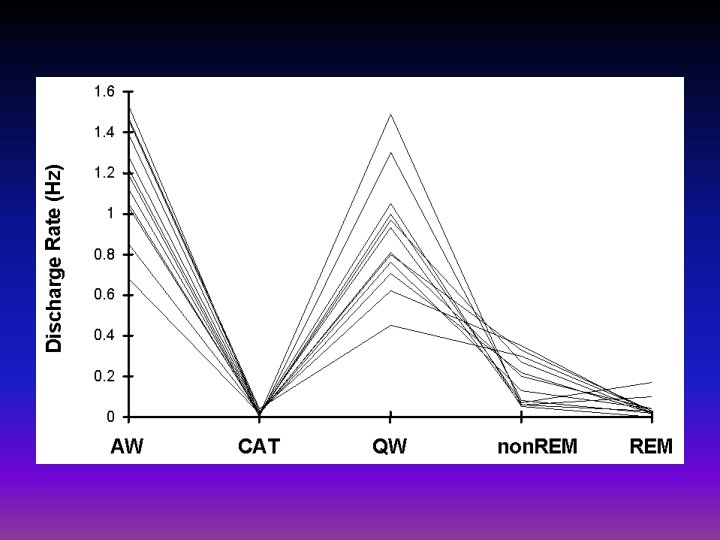 Discharge Rate (Hz)

1.6
1.4
1.2
1
0.8
0.6
0.4
0.2
0

AW
CAT
QW
nonREM
REM